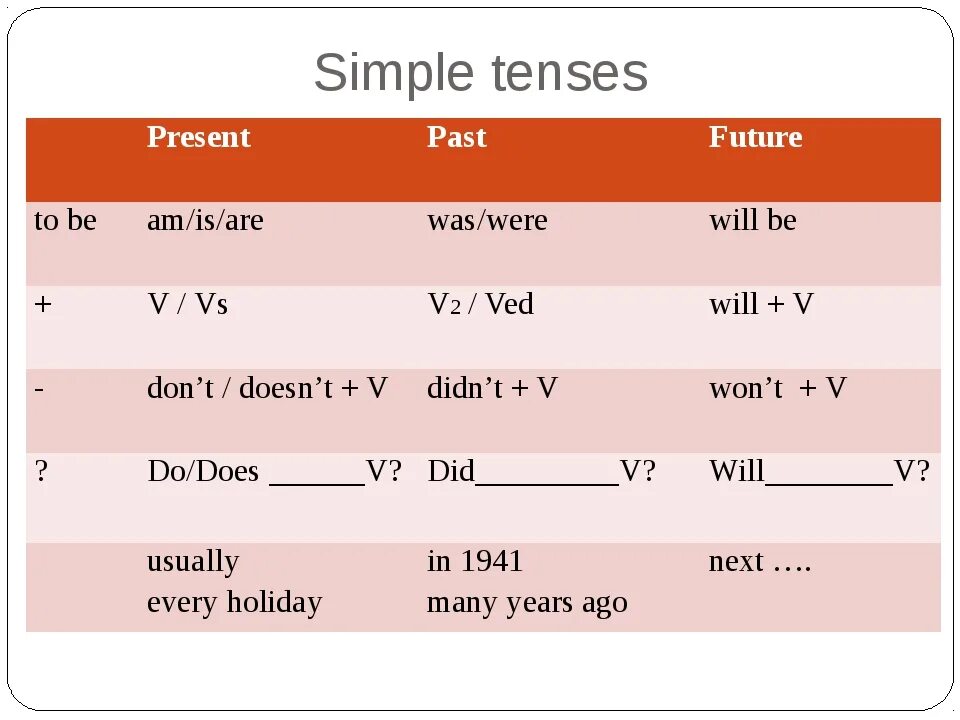 Simple tenses

| | Present | Past | Future |
|---|---|---|---|
| to be | am/is/are | was/were | will be |
| + | V / Vs | $V_2$ / Ved | will + V |
| - | don’t / doesn’t + V | didn’t + V | won’t + V |
| ? | Do/Does ______V? | Did_________V? | Will________V? |
| | usually every holiday | in 1941 many years ago | next …. |